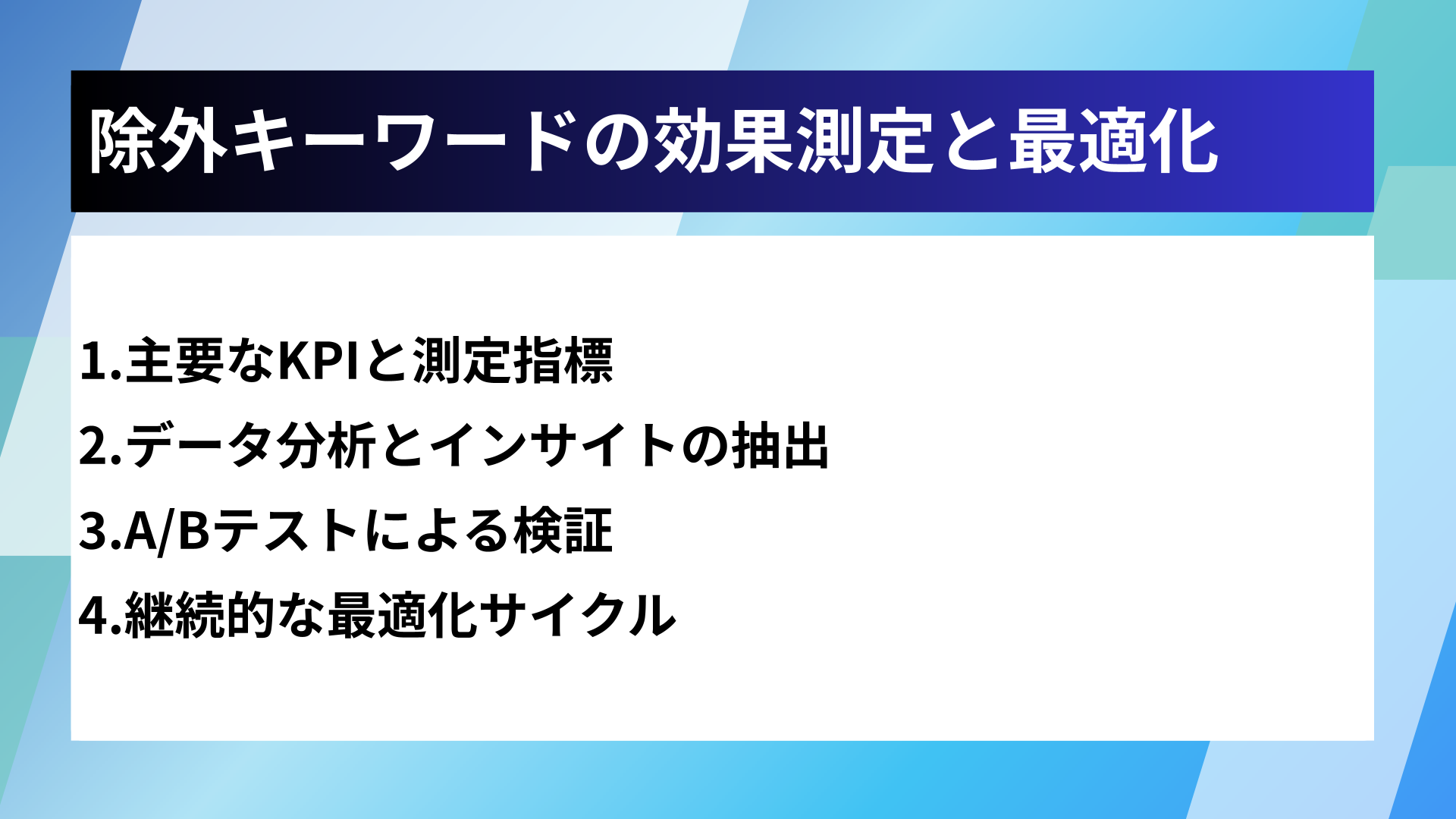 除外キーワードの効果測定と最適化

1.主要なKPIと測定指標

2.データ分析とインサイトの抽出

3.A/Bテストによる検証

4.継続的な最適化サイクル